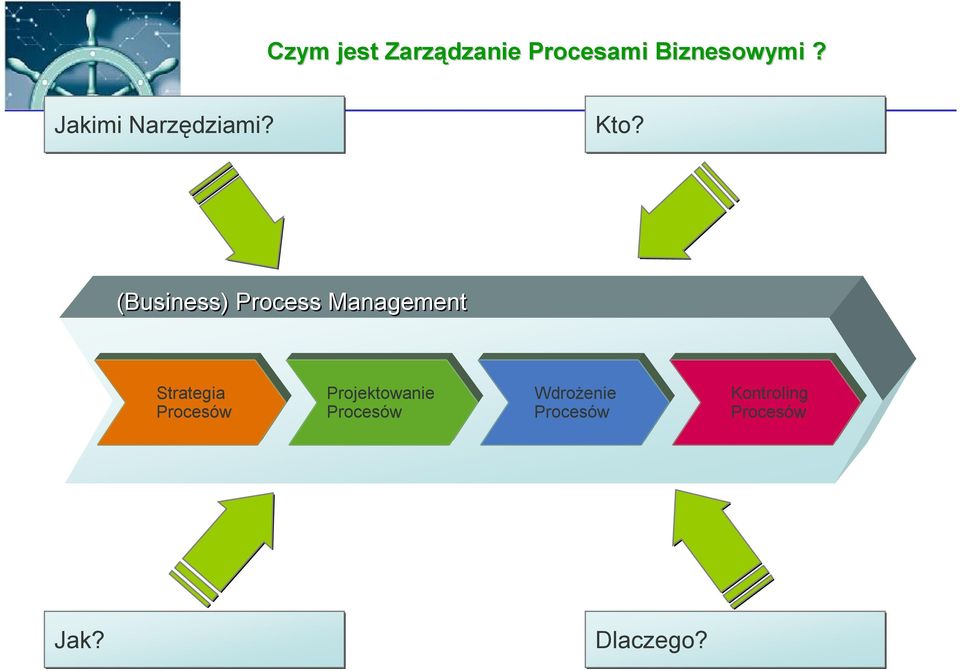 Czym jest Zarządzanie Procesami Biznesowymi ?

Jakimi Narzędziami?

Kto?

(Business) Process Management

Strategia Procesów

Projektowanie Procesów

Wdrożenie Procesów

Kontroling Procesów

Jak?

Dlaczego?